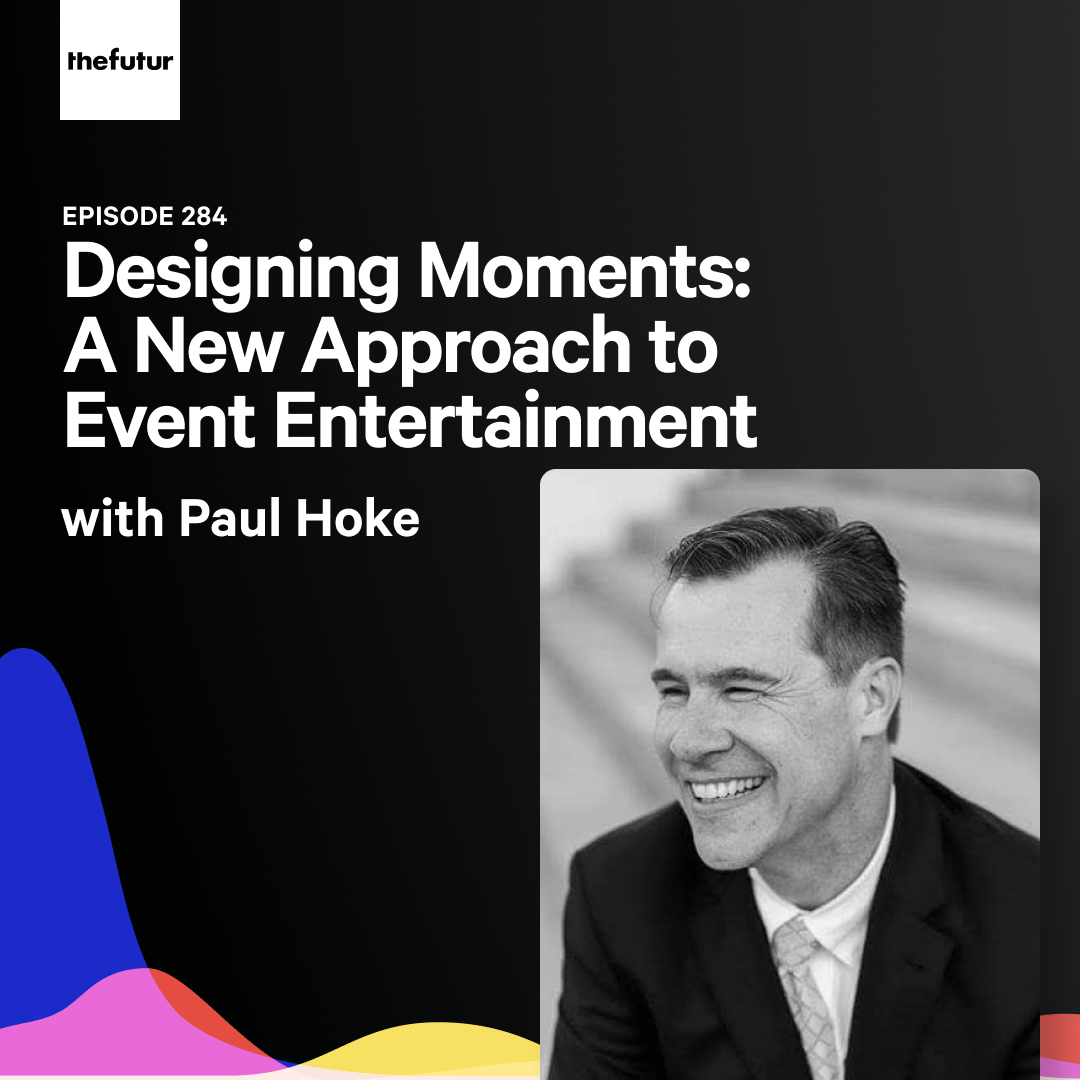 thefutur

EPISODE 284

Designing Moments: A New Approach to Event Entertainment

with Paul Hoke